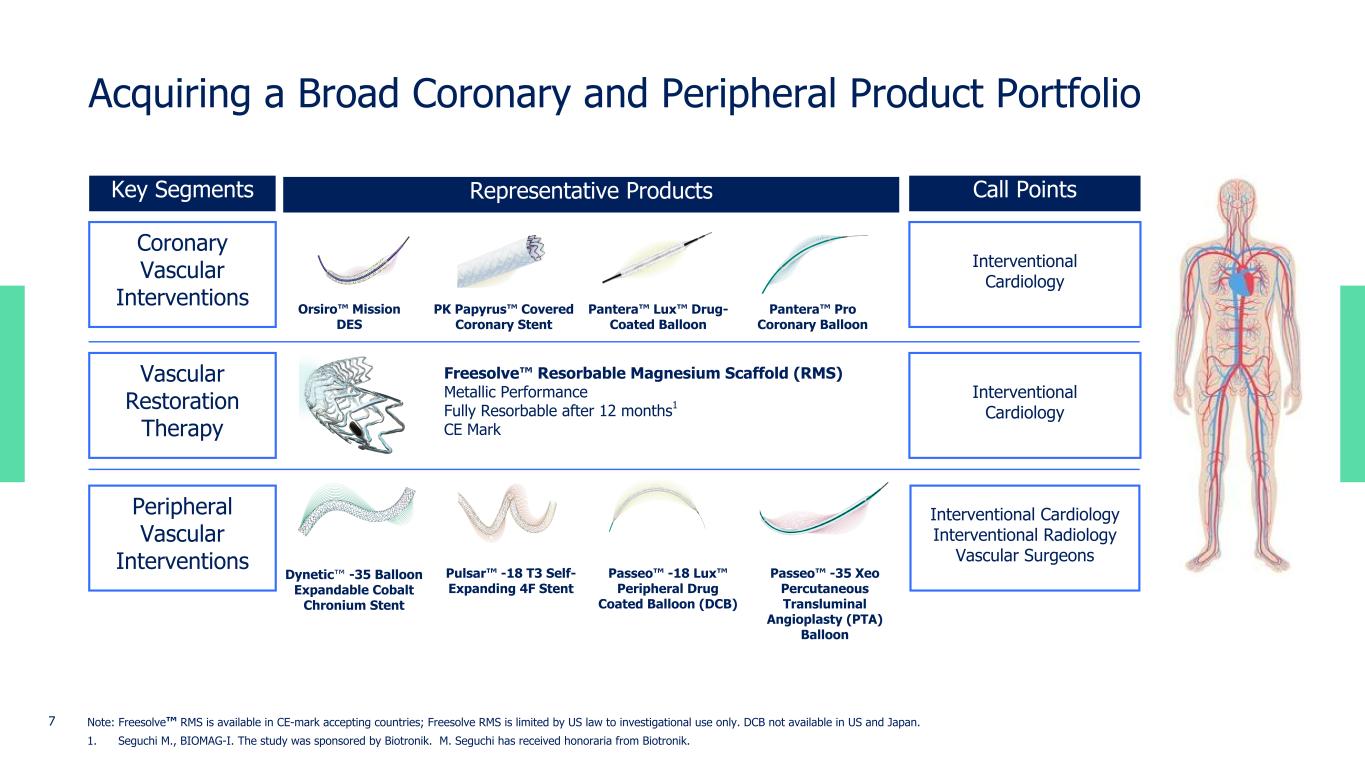 Acquiring a Broad Coronary and Peripheral Product Portfolio

Key Segments

Representative Products

Call Points

Coronary Vascular Interventions

Orsiro™ Mission DES

PK Papyrus™ Covered Coronary Stent

Pantera™ Lux™ Drug-Coated Balloon

Pantera™ Pro Coronary Balloon

Interventional Cardiology

Vascular Restoration Therapy

Freesolve™ Resorbable Magnesium Scaffold (RMS)
Metallic Performance
Fully Resorbable after 12 months$^1$
CE Mark

Interventional Cardiology

Peripheral Vascular Interventions

Dynetic™ -35 Balloon Expandable Cobalt Chronium Stent

Pulsar™ -18 T3 Self-Expanding 4F Stent

Passeo™ -18 Lux™ Peripheral Drug Coated Balloon (DCB)

Passeo™ -35 Xeo Percutaneous Transluminal Angioplasty (PTA) Balloon

Interventional Cardiology
Interventional Radiology
Vascular Surgeons

7

Note: Freesolve™ RMS is available in CE-mark accepting countries; Freesolve RMS is limited by US law to investigational use only. DCB not available in US and Japan.

1. Seguchi M., BIOMAG-I. The study was sponsored by Biotronik. M. Seguchi has received honoraria from Biotronik.